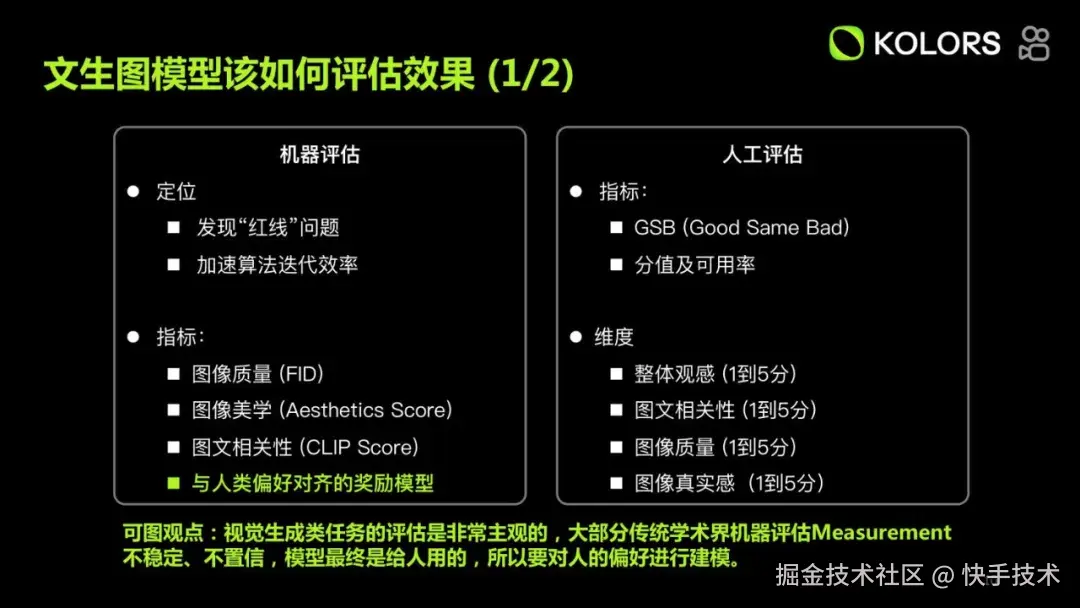 KOLORS

文生图模型该如何评估效果 (1/2)

机器评估

● 定位
■ 发现“红线”问题
■ 加速算法迭代效率

● 指标：
■ 图像质量 (FID)
■ 图像美学 (Aesthetics Score)
■ 图文相关性 (CLIP Score)
■ 与人类偏好对齐的奖励模型

人工评估

● 指标：
■ GSB (Good Same Bad)
■ 分值及可用率

● 维度
■ 整体观感 (1到5分)
■ 图文相关性 (1到5分)
■ 图像质量 (1到5分)
■ 图像真实感 (1到5分)

可图观点：视觉生成类任务的评估是非常主观的，大部分传统学术界机器评估Measurement不稳定、不置信，模型最终是给人用的，所以要对人的偏好进行建模。

掘金技术社区 @ 快手技术